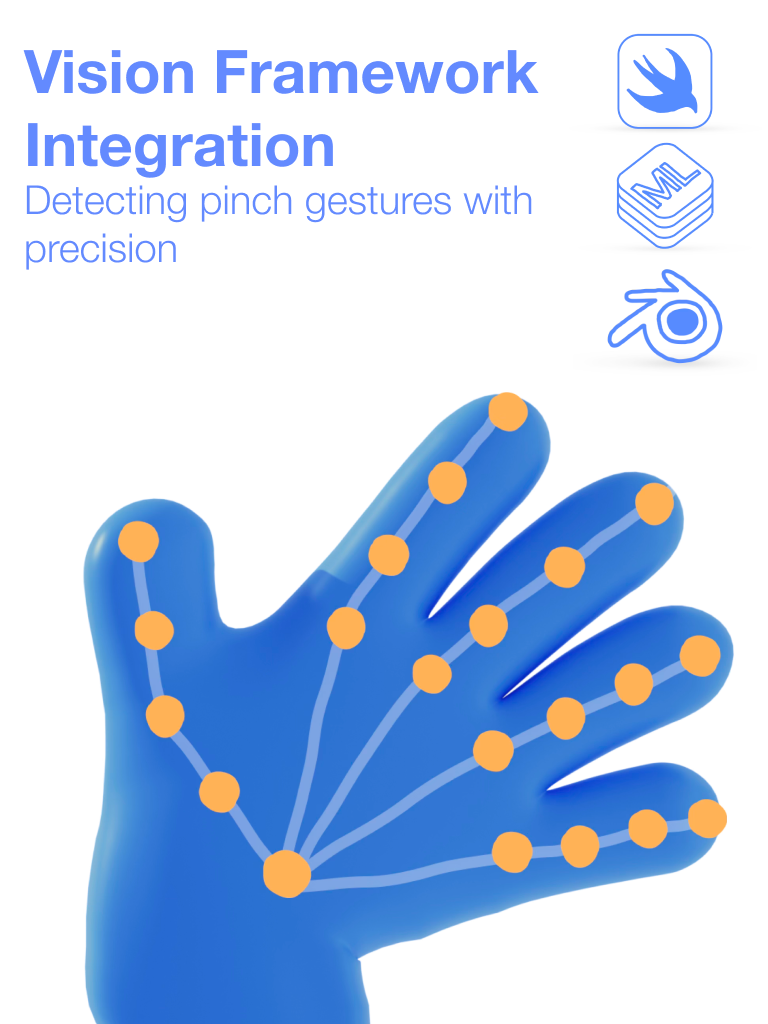 Vision Framework Integration

Detecting pinch gestures with precision

ML